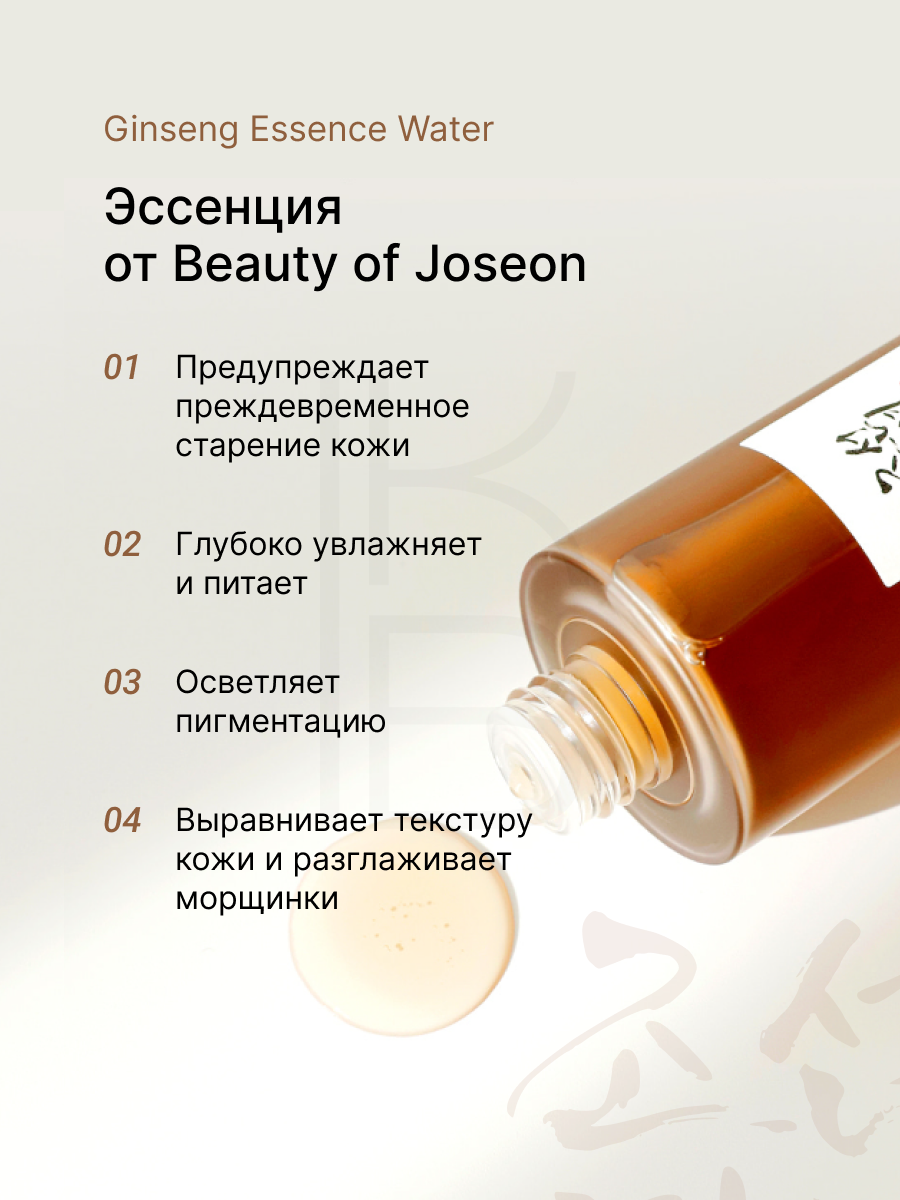 Ginseng Essence Water

Эссенция от Beauty of Joseon

01 Предупреждает преждевременное старение кожи

02 Глубоко увлажняет и питает

03 Осветляет пигментацию

04 Выравнивает текстуру кожи и разглаживает морщинки